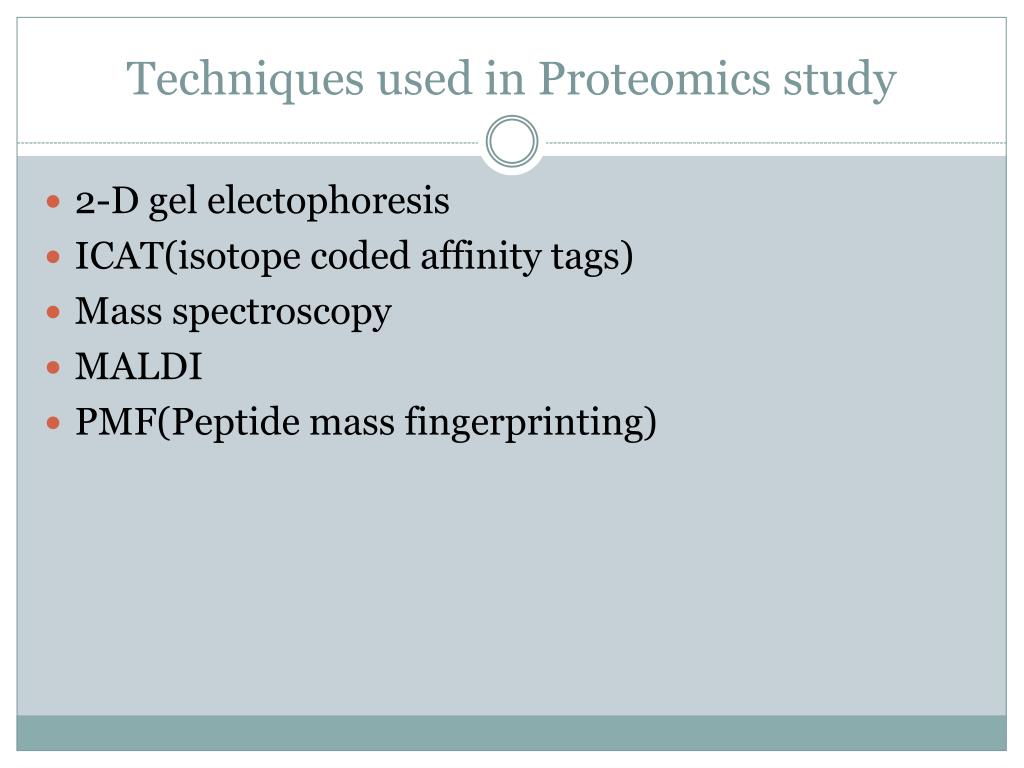 Techniques used in Proteomics study

- 2-D gel electophoresis
- ICAT(isotope coded affinity tags)
- Mass spectroscopy
- MALDI
- PMF(Peptide mass fingerprinting)